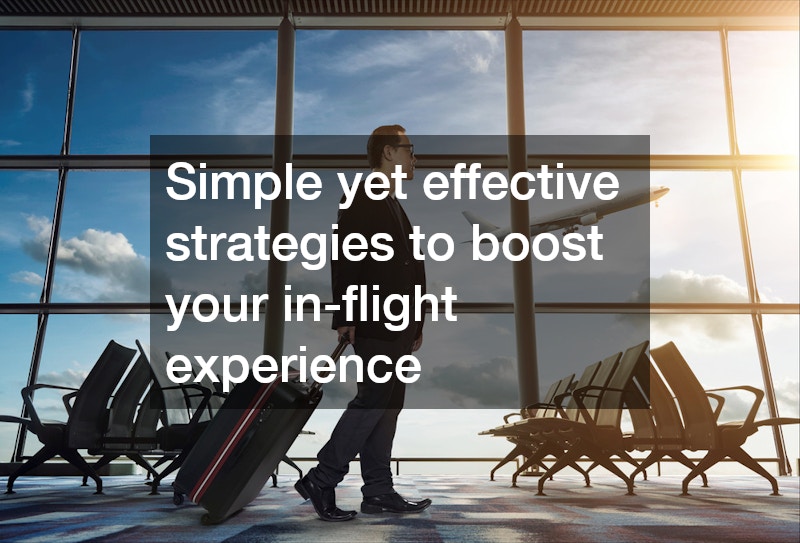 Simple yet effective strategies to boost your in-flight experience